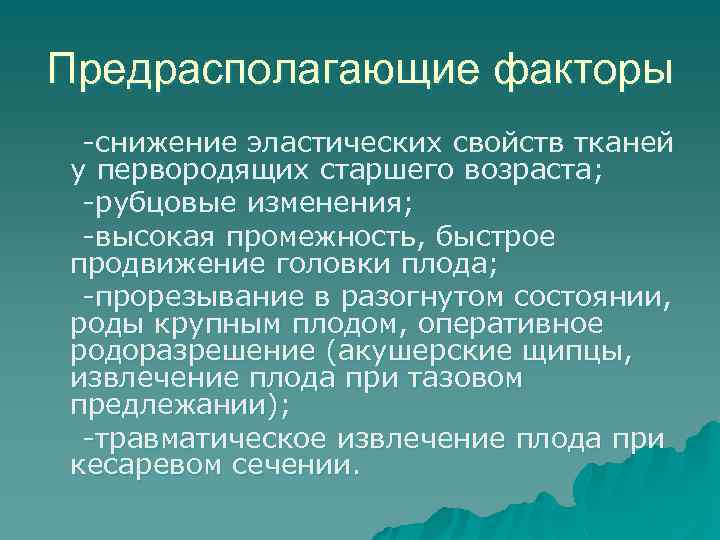 Предрасполагающие факторы

-снижение эластических свойств тканей у первородящих старшего возраста;

-рубцовые изменения;

-высокая промежность, быстрое продвижение головки плода;

-прорезывание в разогнутом состоянии, роды крупным плодом, оперативное родоразрешение (акушерские щипцы, извлечение плода при тазовом предлежании);

-травматическое извлечение плода при кесаревом сечении.